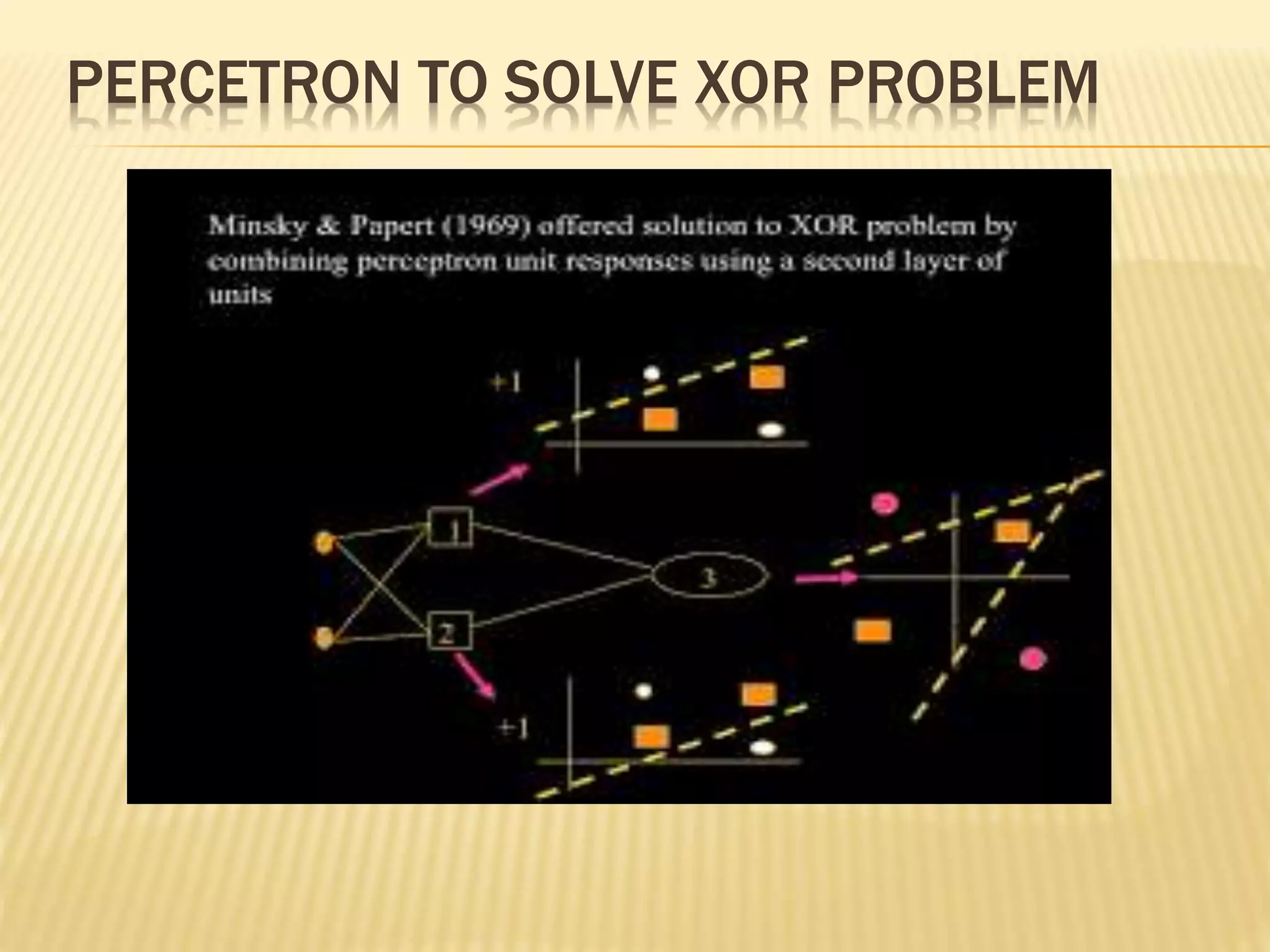 PERCETRON TO SOLVE XOR PROBLEM

Minsky & Papert (1969) offered solution to XOR problem by combining perceptron unit responses using a second layer of units

+1

1

3

2

+1